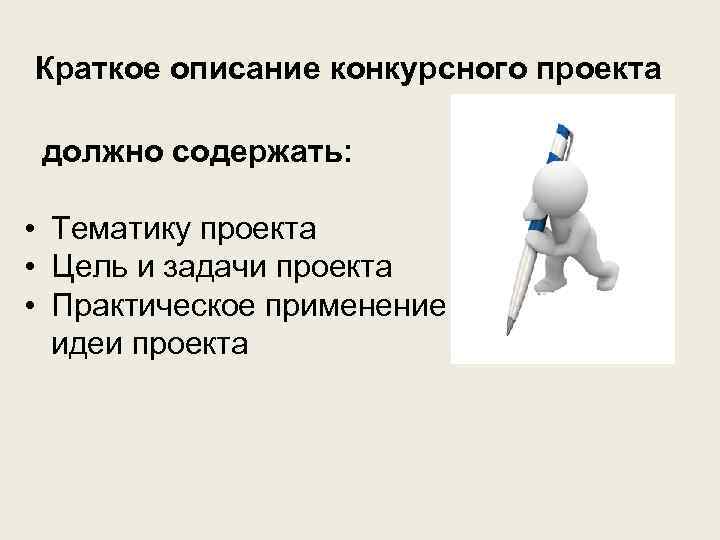 Краткое описание конкурсного проекта

должно содержать:

• Тематику проекта
• Цель и задачи проекта
• Практическое применение идеи проекта